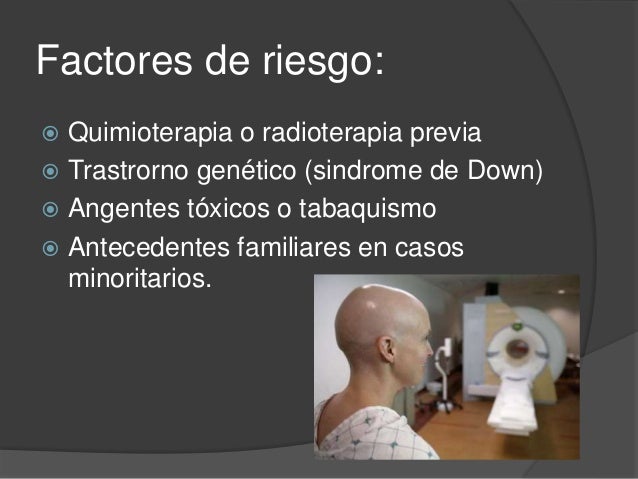 Factores de riesgo:

Quimioterapia o radioterapia previa
Trastrorno genético (sindrome de Down)
Angentes tóxicos o tabaquismo
Antecedentes familiares en casos minoritarios.